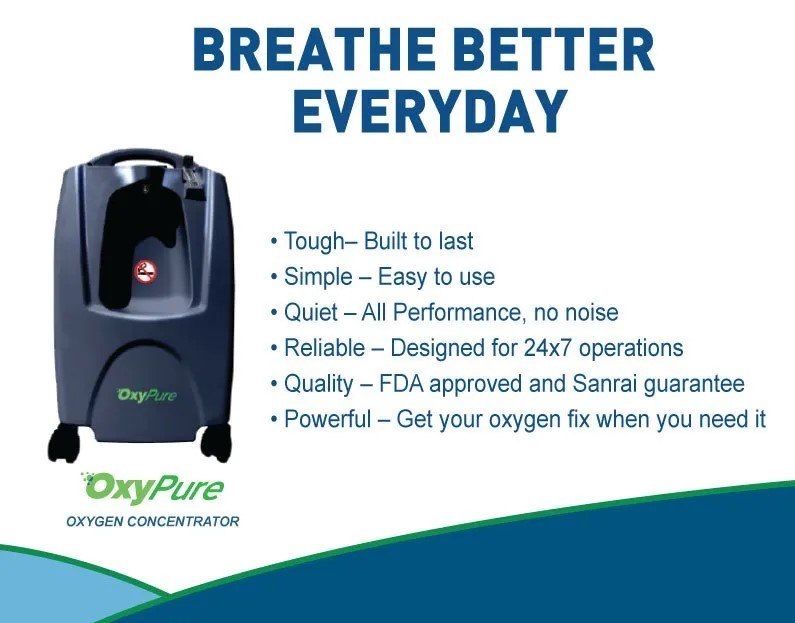 BREATHE BETTER EVERYDAY

OxyPure

• Tough– Built to last
• Simple – Easy to use
• Quiet – All Performance, no noise
• Reliable – Designed for 24x7 operations
• Quality – FDA approved and Sanrai guarantee
• Powerful – Get your oxygen fix when you need it

OxyPure
OXYGEN CONCENTRATOR